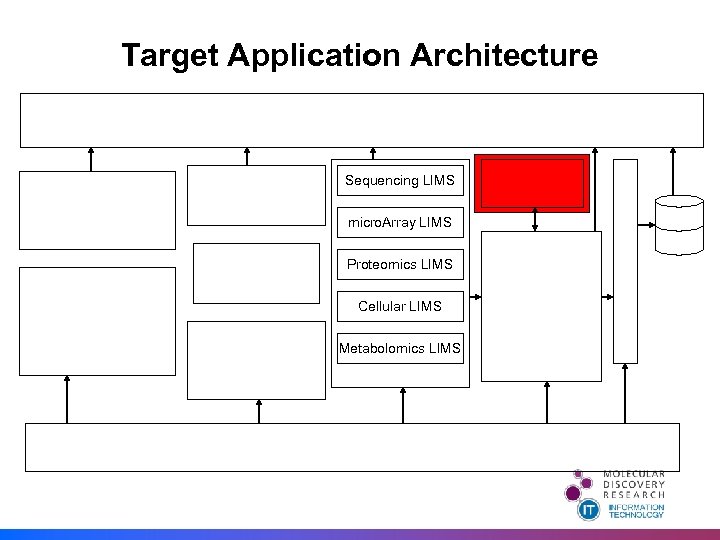 Target Application Architecture

Sequencing LIMS

microArray LIMS

Proteomics LIMS

Cellular LIMS

Metabolomics LIMS

MOLECULAR DISCOVERY RESEARCH

IT

INFORMATION TECHNOLOGY